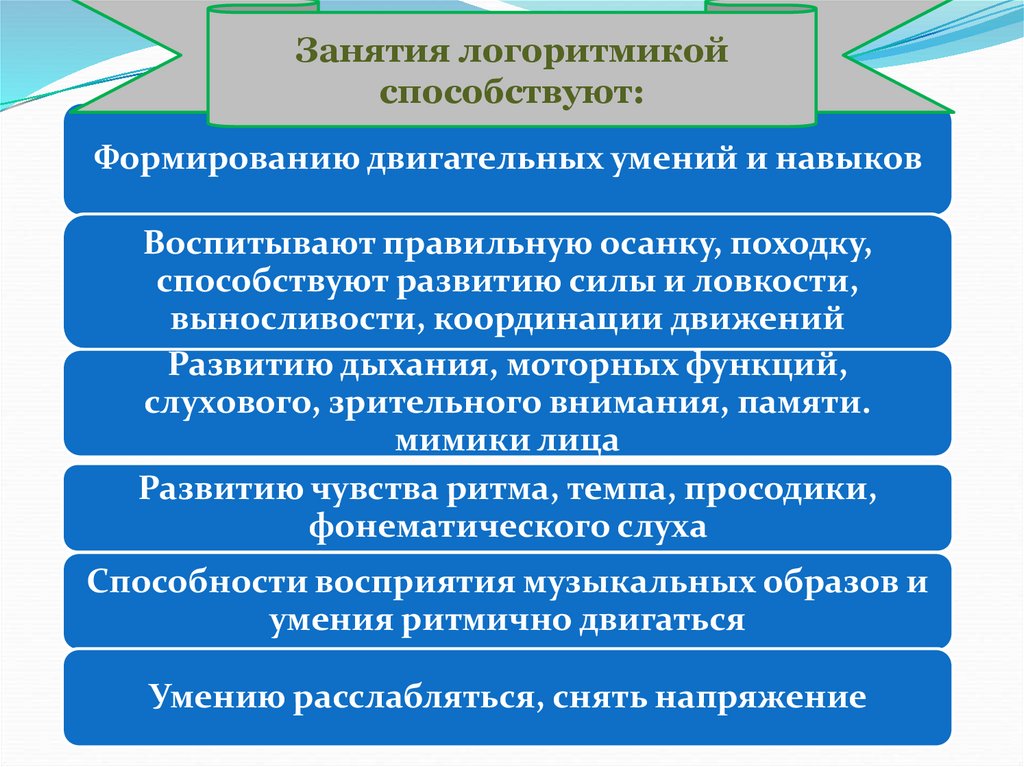 Занятия логоритмикой способствуют:

Формированию двигательных умений и навыков

Воспитывают правильную осанку, походку, способствуют развитию силы и ловкости, выносливости, координации движений

Развитию дыхания, моторных функций, слухового, зрительного внимания, памяти. мимики лица

Развитию чувства ритма, темпа, просодики, фонематического слуха

Способности восприятия музыкальных образов и умения ритмично двигаться

Умению расслабляться, снять напряжение